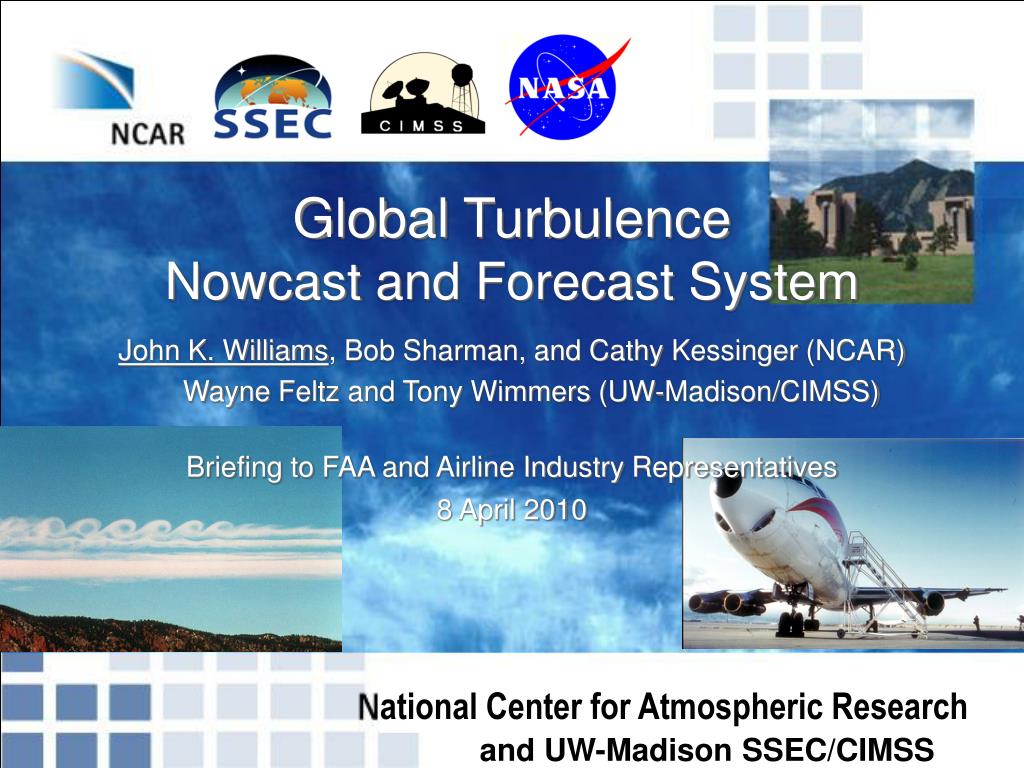 NCAR

SSEC

CIMSS

NASA

Global Turbulence
Nowcast and Forecast System

John K. Williams, Bob Sharman, and Cathy Kessinger (NCAR)
Wayne Feltz and Tony Wimmers (UW-Madison/CIMSS)

Briefing to FAA and Airline Industry Representatives
8 April 2010

National Center for Atmospheric Research
and UW-Madison SSEC/CIMSS